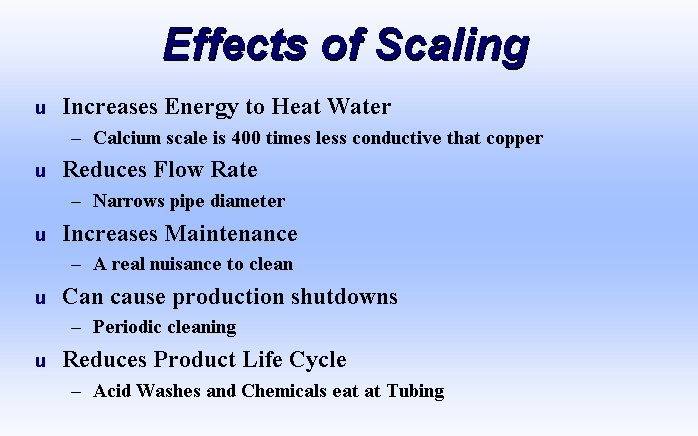 Effects of Scaling

u Increases Energy to Heat Water
– Calcium scale is 400 times less conductive that copper

u Reduces Flow Rate
– Narrows pipe diameter

u Increases Maintenance
– A real nuisance to clean

u Can cause production shutdowns
– Periodic cleaning

u Reduces Product Life Cycle
– Acid Washes and Chemicals eat at Tubing